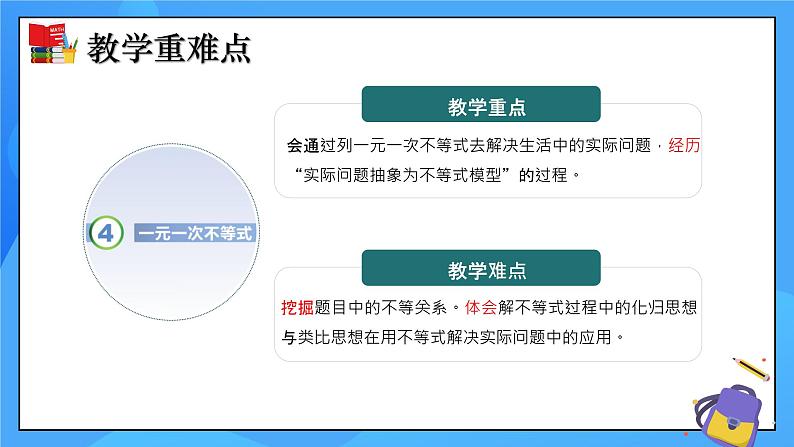 MATH

教学重难点

4 一元一次不等式

教学重点

会通过列一元一次不等式去解决生活中的实际问题，经历“实际问题抽象为不等式模型”的过程。

教学难点

挖掘题目中的不等关系。体会解不等式过程中的化归思想与类比思想在用不等式解决实际问题中的应用。